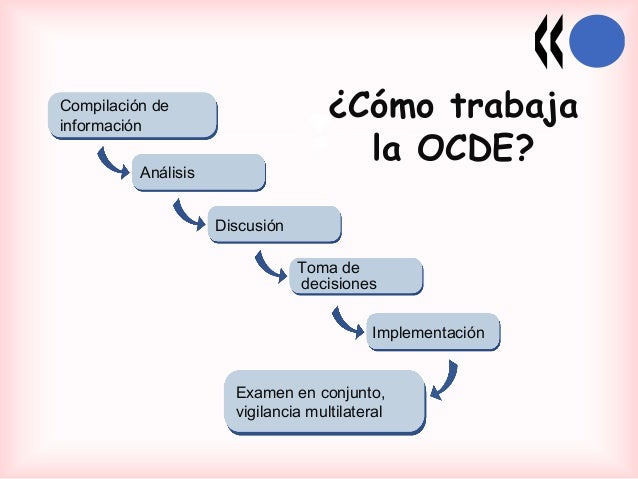 ¿Cómo trabaja la OCDE?

Compilación de información

Análisis

Discusión

Toma de decisiones

Implementación

Examen en conjunto, vigilancia multilateral